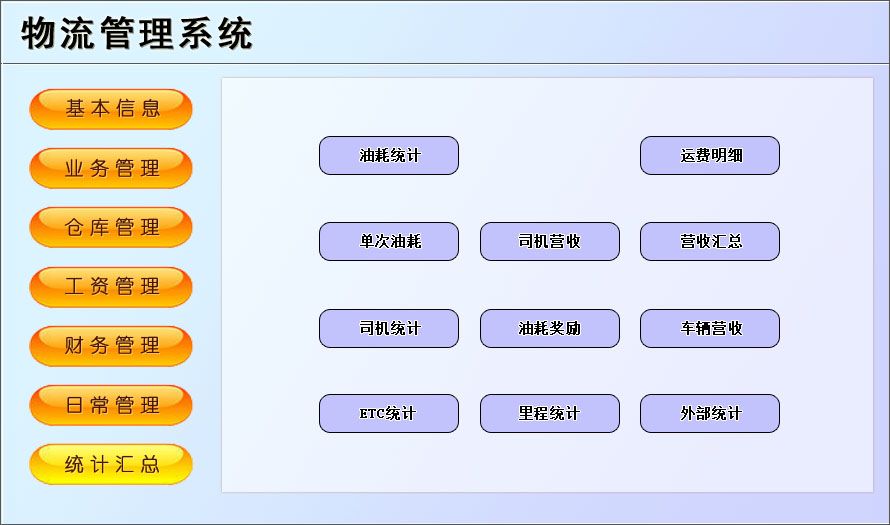 物流管理系统

基本信息
业务管理
仓库管理
工资管理
财务管理
日常管理
统计汇总

油耗统计
运费明细
单次油耗
司机营收
营收汇总
司机统计
油耗奖励
车辆营收
ETC统计
里程统计
外部统计